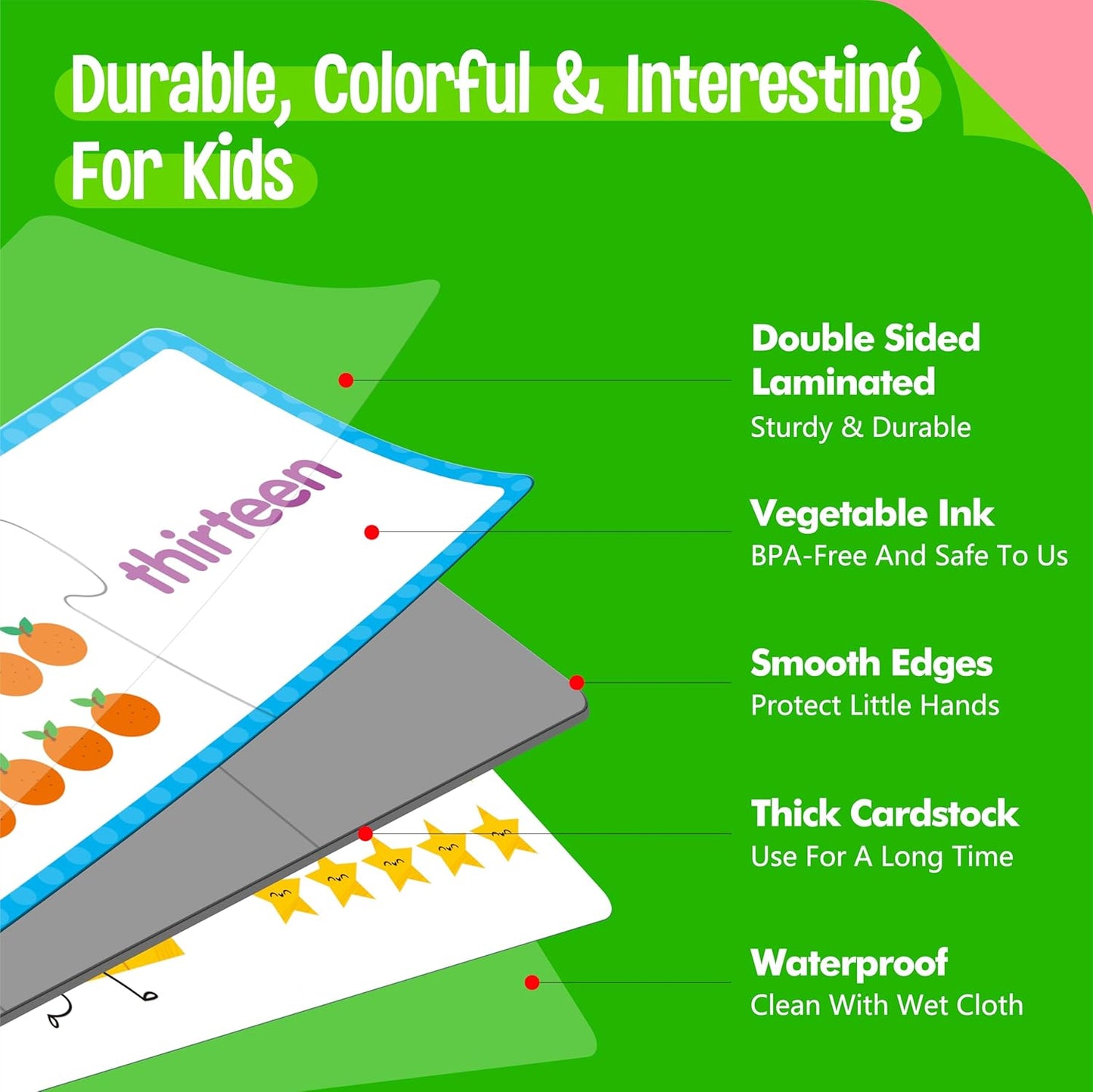 Durable, Colorful & Interesting For Kids

thirteen

Double Sided Laminated
Sturdy & Durable

Vegetable Ink
BPA-Free And Safe To Us

Smooth Edges
Protect Little Hands

Thick Cardstock
Use For A Long Time

Waterproof
Clean With Wet Cloth